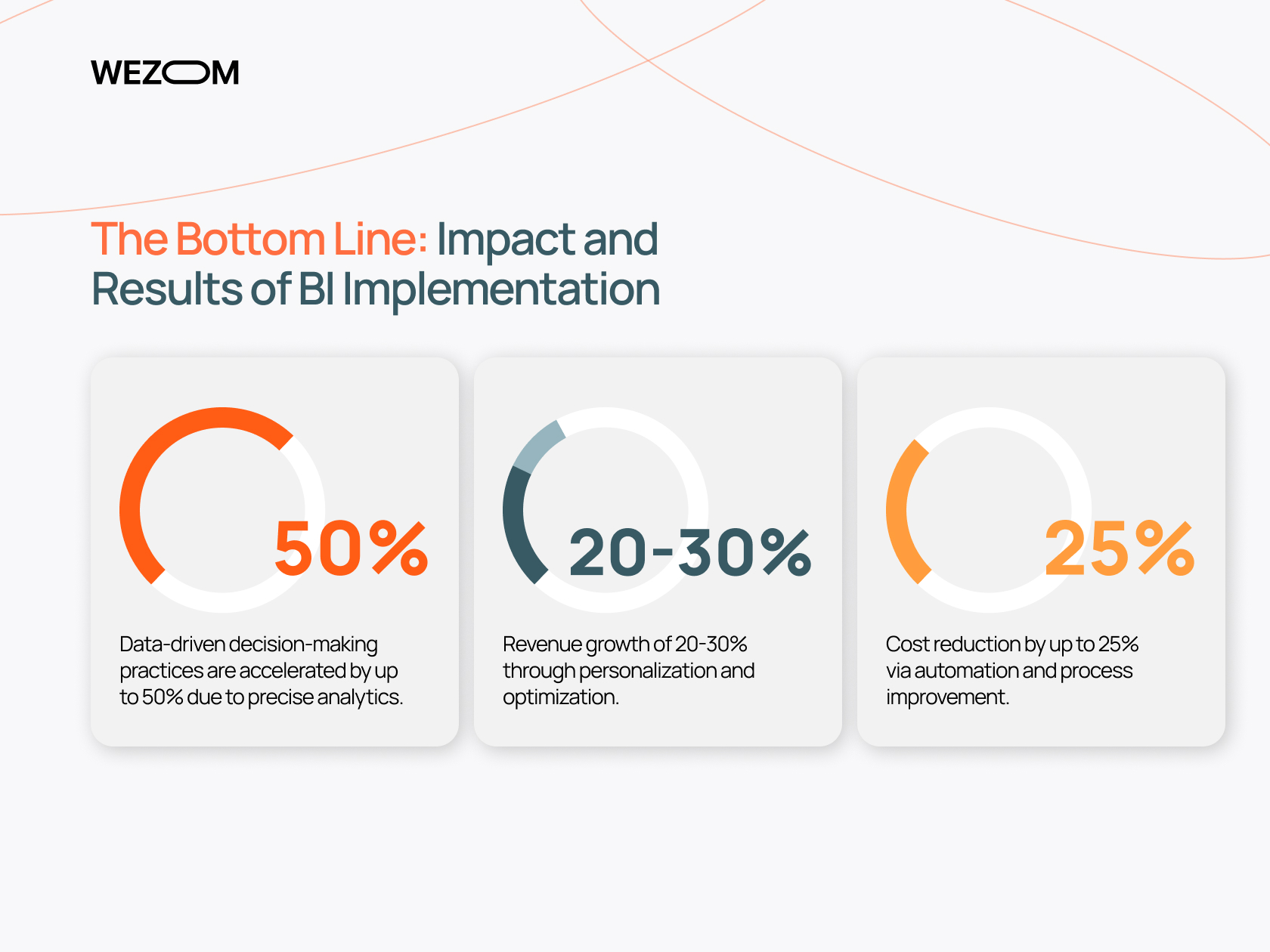 WEZOM

The Bottom Line: Impact and Results of BI Implementation

50%

Data-driven decision-making practices are accelerated by up to 50% due to precise analytics.

20-30%

Revenue growth of 20-30% through personalization and optimization.

25%

Cost reduction by up to 25% via automation and process improvement.